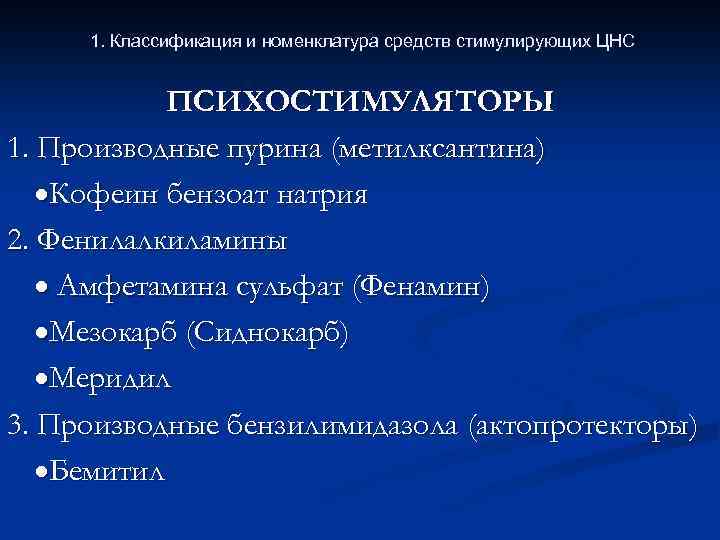 1. Классификация и номенклатура средств стимулирующих ЦНС

ПСИХОСТИМУЛЯТОРЫ

1. Производные пурина (метилксантина)

•Кофеин бензоат натрия

2. Фенилалкиламины

• Амфетамина сульфат (Фенамин)

•Мезокарб (Сиднокарб)

•Меридил

3. Производные бензилимидазола (актопротекторы)

•Бемитил